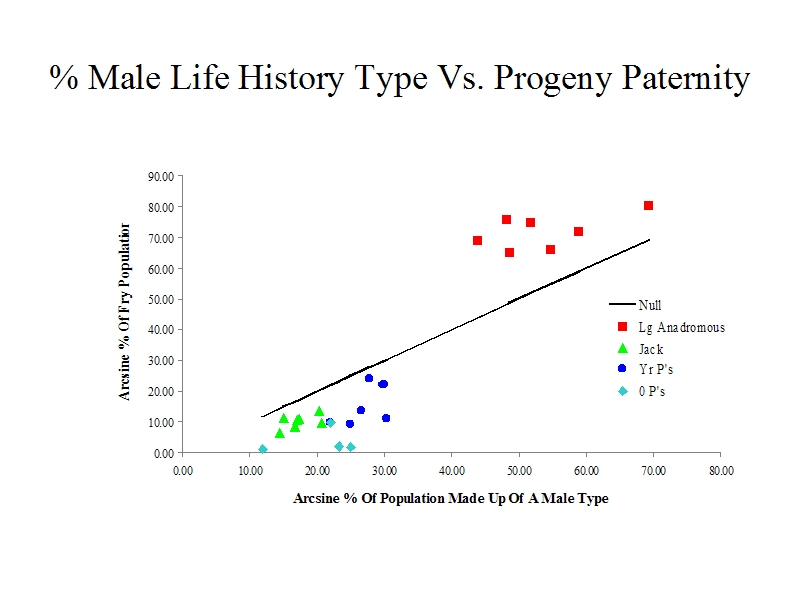 % Male Life History Type Vs. Progeny Paternity

Arcsine % Of Fry Population

90.00
80.00
70.00
60.00
50.00
40.00
30.00
20.00
10.00
0.00

0.00 10.00 20.00 30.00 40.00 50.00 60.00 70.00 80.00

Arcsine % Of Population Made Up Of A Male Type

Null
Lg Anadromous
Jack
Yr P's
0 P's